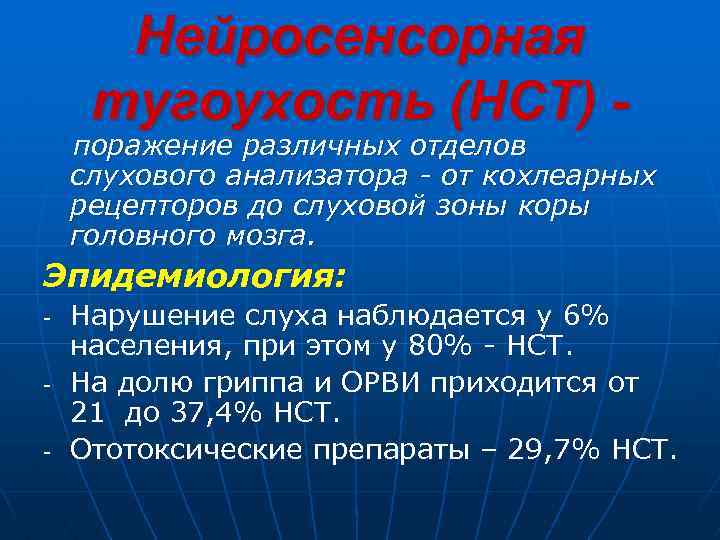 Нейросенсорная тугоухость (НСТ) -

поражение различных отделов слухового анализатора - от кохлеарных рецепторов до слуховой зоны коры головного мозга.

Эпидемиология:

- Нарушение слуха наблюдается у 6% населения, при этом у 80% - НСТ.
- На долю гриппа и ОРВИ приходится от 21 до 37,4% НСТ.
- Ототоксические препараты – 29,7% НСТ.